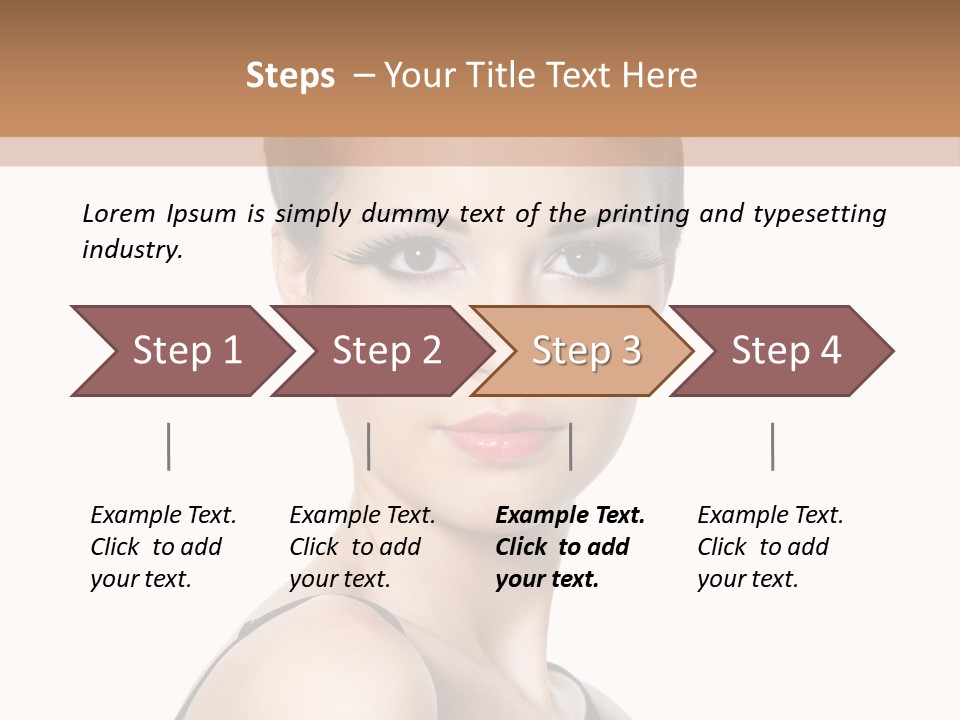 Steps – Your Title Text Here

Lorem Ipsum is simply dummy text of the printing and typesetting industry.

Step 1

Step 2

Step 3

Step 4

Example Text. Click to add your text.

Example Text. Click to add your text.

Example Text. Click to add your text.

Example Text. Click to add your text.